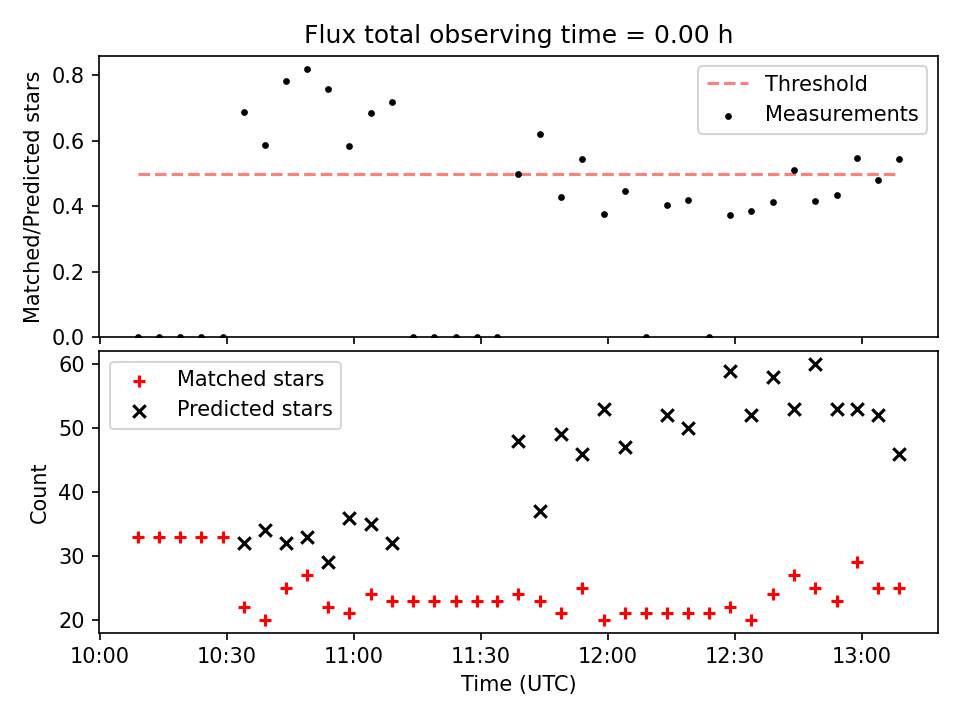 Flux total observing time = 0.00 h

Matched/Predicted stars
0.8
0.6
0.4
0.2
0.0

Threshold
Measurements

Count
60
50
40
30
20

Matched stars
Predicted stars

10:00
10:30
11:00
11:30
12:00
12:30
13:00
Time (UTC)